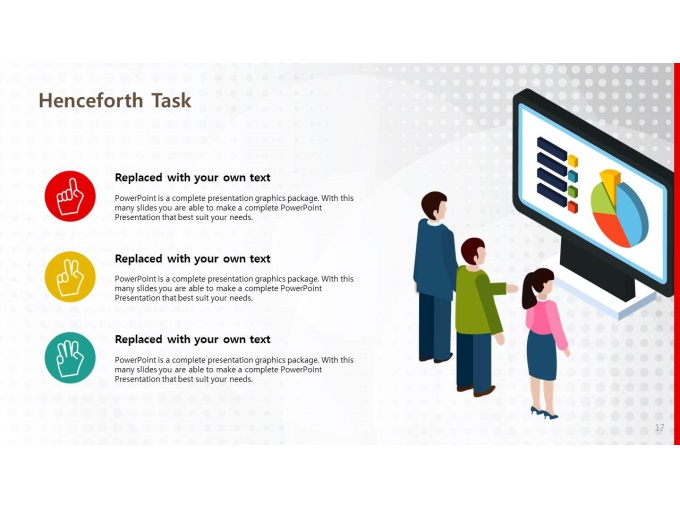 Henceforth Task

Replaced with your own text

PowerPoint is a complete presentation graphics package. With this many slides you are able to make a complete PowerPoint Presentation that best suit your needs.

Replaced with your own text

PowerPoint is a complete presentation graphics package. With this many slides you are able to make a complete PowerPoint Presentation that best suit your needs.

Replaced with your own text

PowerPoint is a complete presentation graphics package. With this many slides you are able to make a complete PowerPoint Presentation that best suit your needs.

17